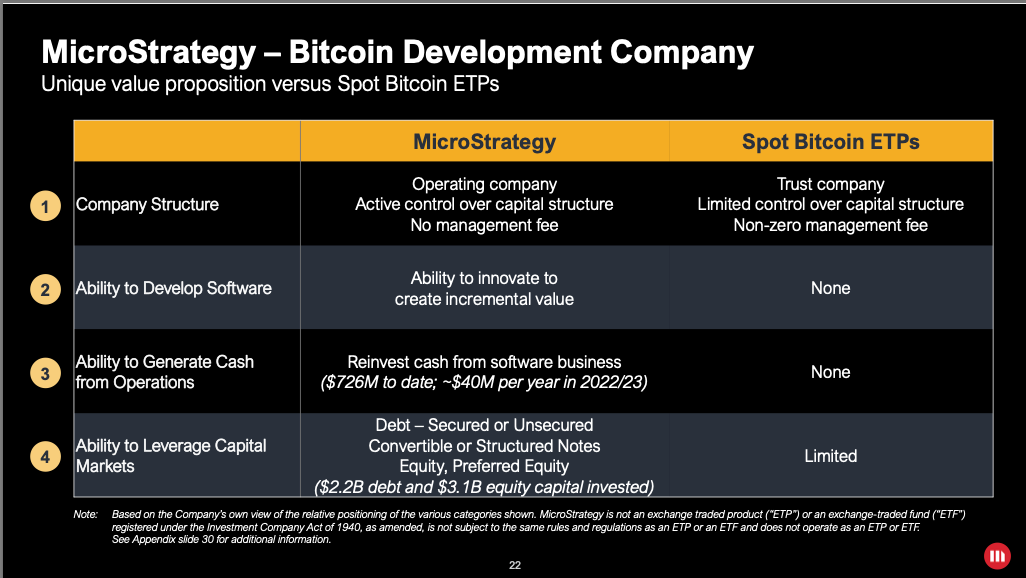 MicroStrategy – Bitcoin Development Company
Unique value proposition versus Spot Bitcoin ETPs

| | | MicroStrategy | Spot Bitcoin ETPs |
|---|---|---|---|
| 1 | Company Structure | Operating company Active control over capital structure No management fee | Trust company Limited control over capital structure Non-zero management fee |
| 2 | Ability to Develop Software | Ability to innovate to create incremental value | None |
| 3 | Ability to Generate Cash from Operations | Reinvest cash from software business ($726M to date; ~$40M per year in 2022/23) | None |
| 4 | Ability to Leverage Capital Markets | Debt – Secured or Unsecured Convertible or Structured Notes Equity, Preferred Equity ($2.2B debt and $3.1B equity capital invested) | Limited |

Note: Based on the Company's own view of the relative positioning of the various categories shown. MicroStrategy is not an exchange traded product ("ETP") or an exchange-traded fund ("ETF") registered under the Investment Company Act of 1940, as amended, is not subject to the same rules and regulations as an ETP or an ETF and does not operate as an ETP or ETF. See Appendix slide 30 for additional information.

22